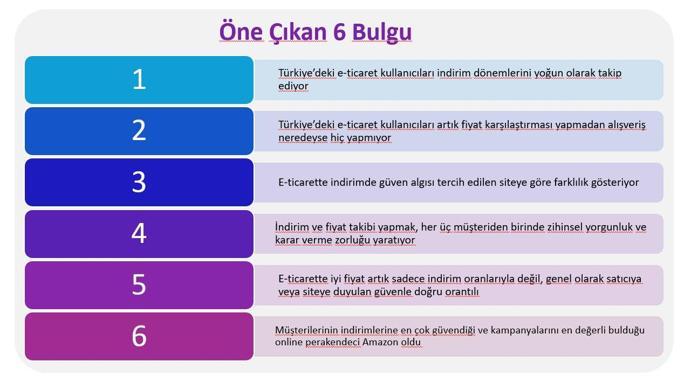 Öne Çıkan 6 Bulgu

1

Türkiye'deki e-ticaret kullanıcıları indirim dönemlerini yoğun olarak takip ediyor

2

Türkiye'deki e-ticaret kullanıcıları artık fiyat karşılaştırması yapmadan alışveriş neredeyse hiç yapmıyor

3

E-ticarette indirimde güven algısı tercih edilen siteye göre farklılık gösteriyor

4

İndirim ve fiyat takibi yapmak, her üç müşteriden birinde zihinsel yorgunluk ve karar verme zorluğu yaratıyor

5

E-ticarette iyi fiyat artık sadece indirim oranlarıyla değil, genel olarak satıcıya veya siteye duyulan güvenle doğru orantılı

6

Müşterilerinin indirimlerine en çok güvendiği ve kampanyalarını en değerli bulduğu online perakendeci Amazon oldu